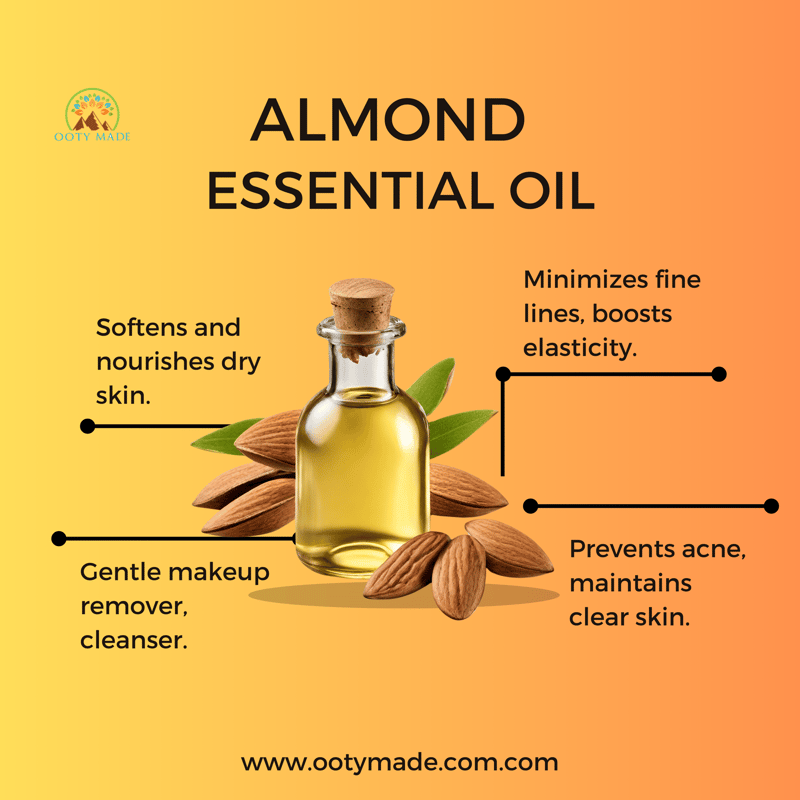 OOTY MADE

ALMOND ESSENTIAL OIL

Softens and nourishes dry skin.

Minimizes fine lines, boosts elasticity.

Gentle makeup remover, cleanser.

Prevents acne, maintains clear skin.

www.ootymade.com.com